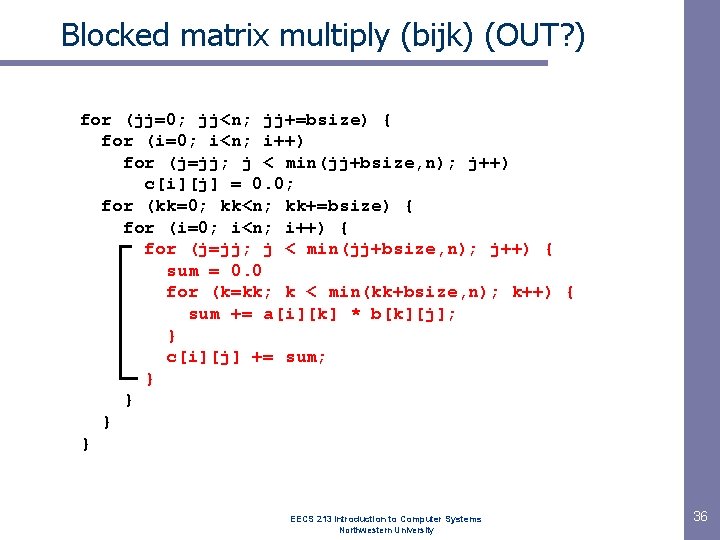 Blocked matrix multiply (bijk) (OUT?)

for (jj=0; jj<n; jj+=bsize) {
  for (i=0; i<n; i++)
    for (j=jj; j < min(jj+bsize,n); j++)
      c[i][j] = 0.0;
  for (kk=0; kk<n; kk+=bsize) {
    for (i=0; i<n; i++) {
      for (j=jj; j < min(jj+bsize,n); j++) {
        sum = 0.0
        for (k=kk; k < min(kk+bsize,n); k++) {
          sum += a[i][k] * b[k][j];
        }
        c[i][j] += sum;
      }
    }
  }
}

EECS 213 Introduction to Computer Systems
Northwestern University

36